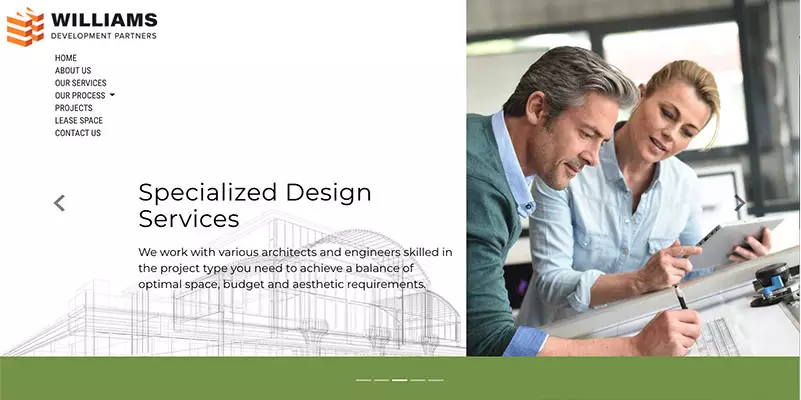 WILLIAMS
DEVELOPMENT PARTNERS

HOME
ABOUT US
OUR SERVICES
OUR PROCESS
PROJECTS
LEASE SPACE
CONTACT US

Specialized Design Services

We work with various architects and engineers skilled in the project type you need to achieve a balance of optimal space, budget and aesthetic requirements.